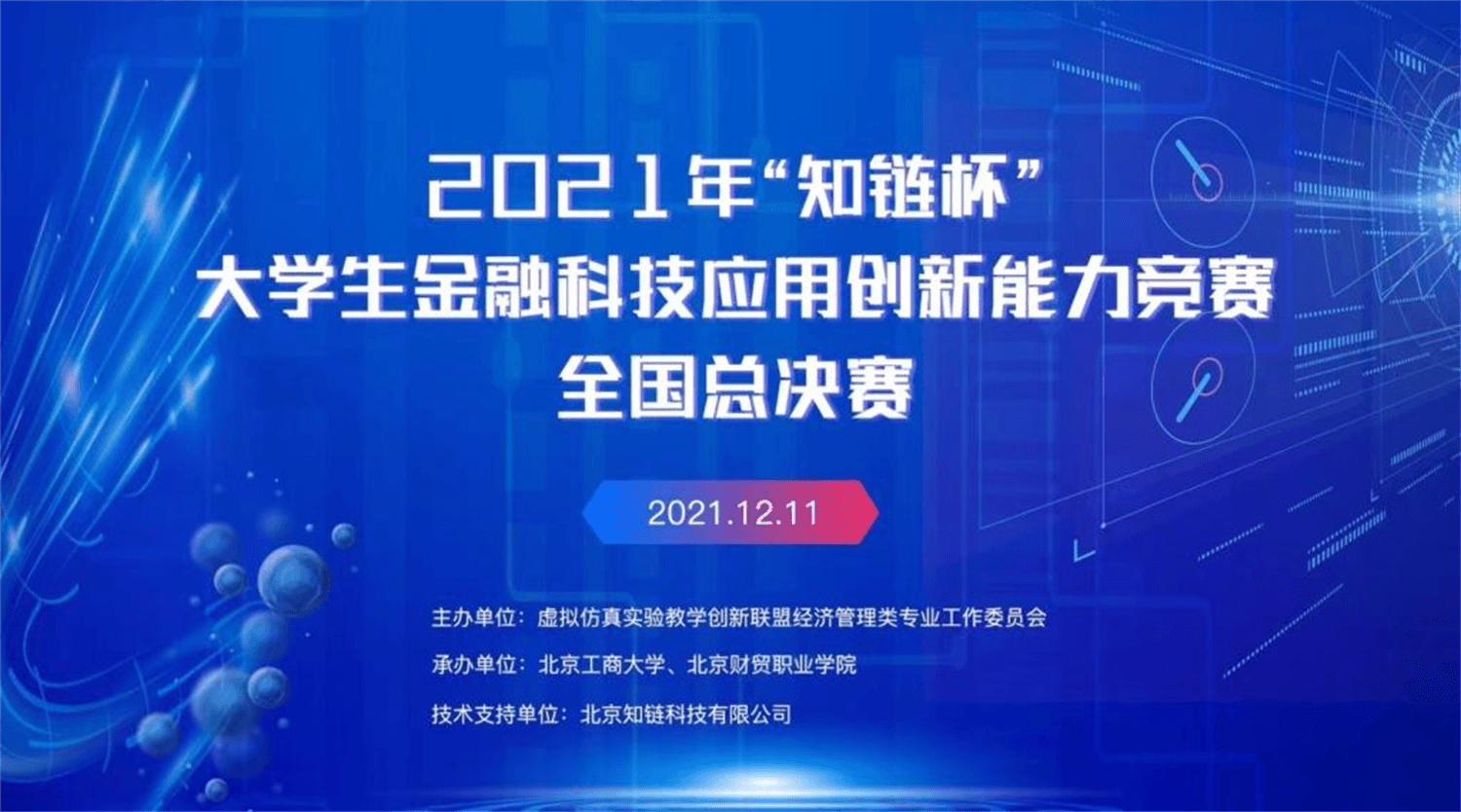 2021年“知链杯”
大学生金融科技应用创新能力竞赛
全国总决赛

2021.12.11

主办单位：虚拟仿真实验教学创新联盟经济管理类专业工作委员会

承办单位：北京工商大学、北京财贸职业学院

技术支持单位：北京知链科技有限公司